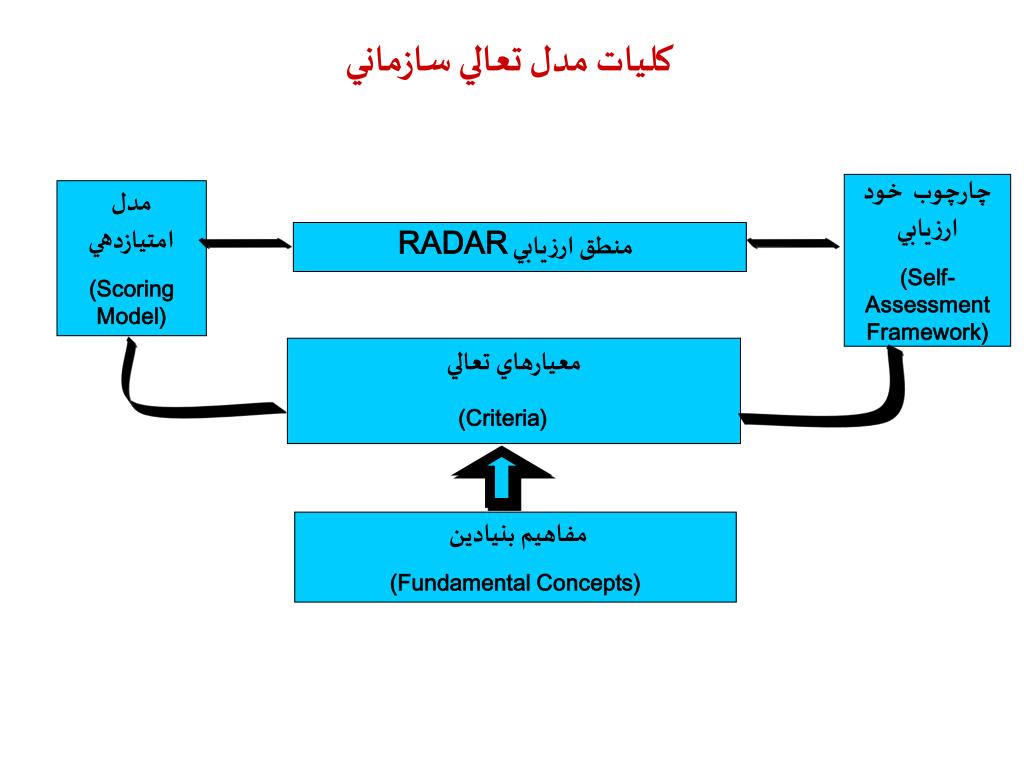 كليات مدل تعالي سازماني

چارچوب خود ارزيابي

(Self-Assessment Framework)

منطق ارزيابي RADAR

مدل امتيازدهي

(Scoring Model)

معيارهاي تعالي

(Criteria)

مفاهيم بنيادين

(Fundamental Concepts)